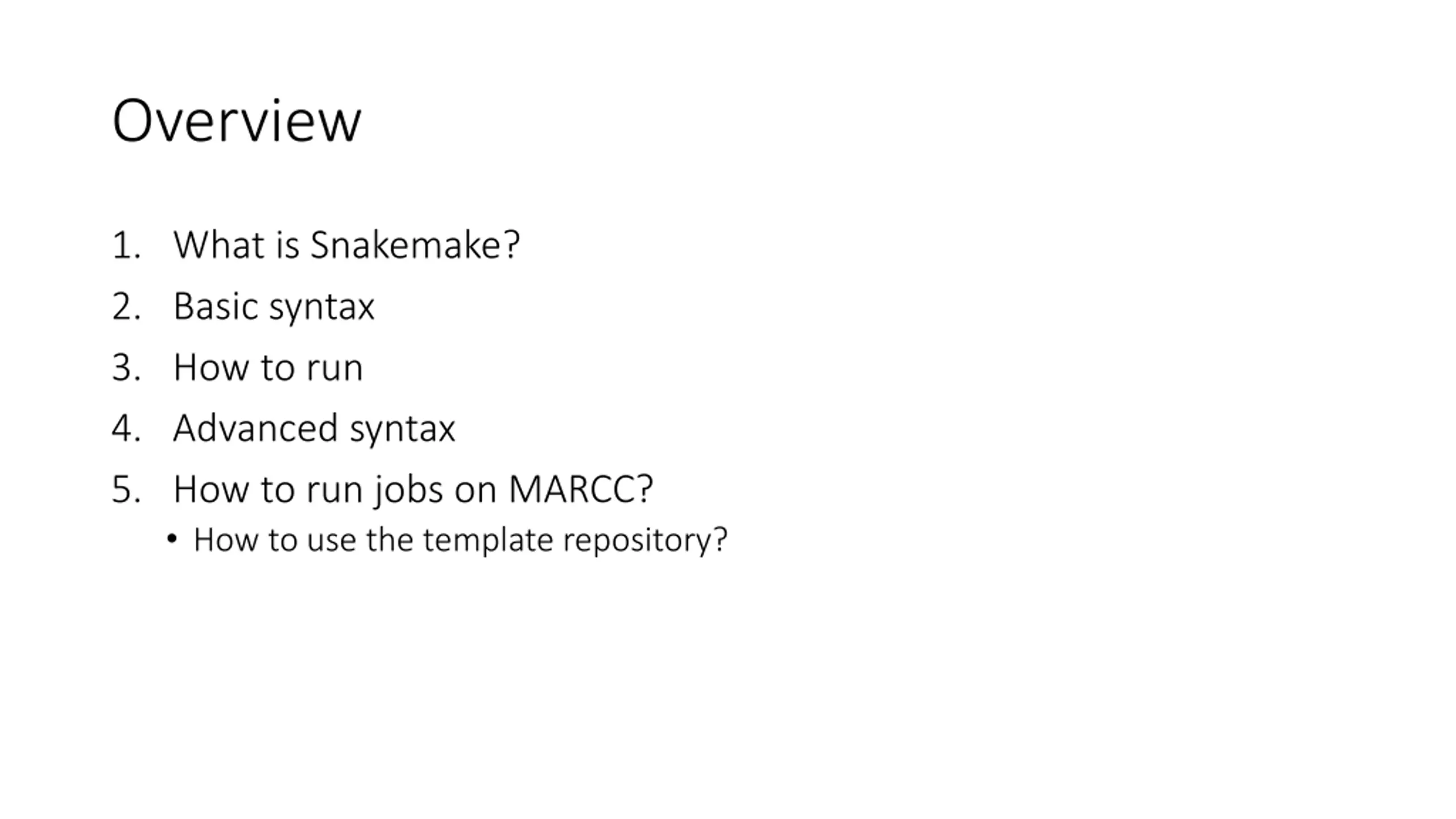 Overview

1. What is Snakemake?
2. Basic syntax
3. How to run
4. Advanced syntax
5. How to run jobs on MARCC?
• How to use the template repository?